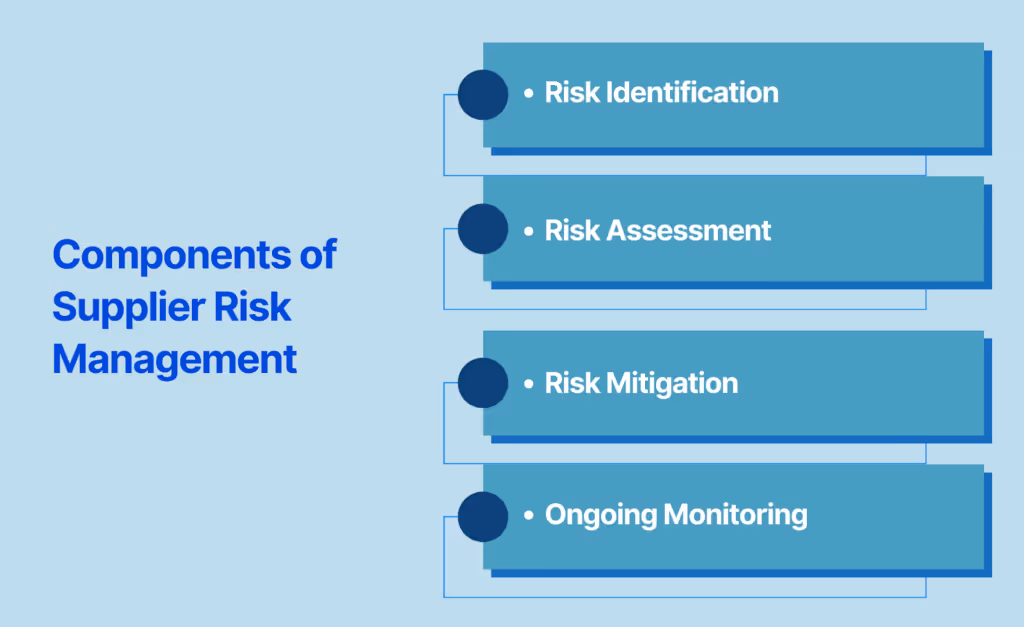 Components of Supplier Risk Management

• Risk Identification

• Risk Assessment

• Risk Mitigation

• Ongoing Monitoring